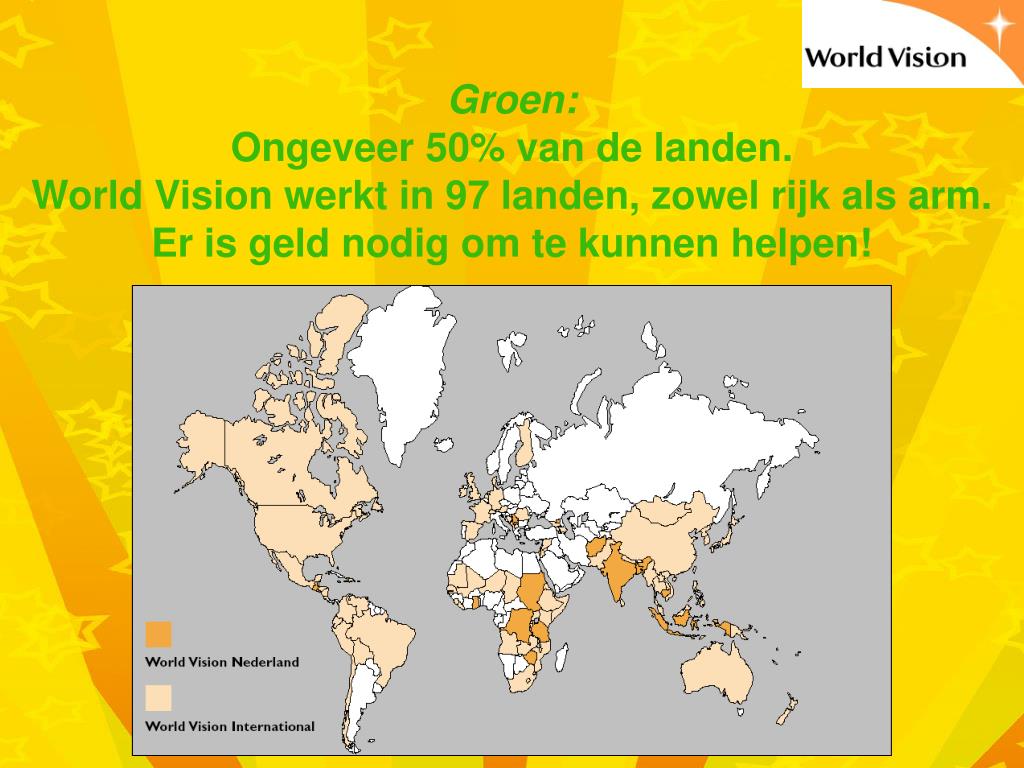 World Vision

Groen:
Ongeveer 50% van de landen.
World Vision werkt in 97 landen, zowel rijk als arm.
Er is geld nodig om te kunnen helpen!

World Vision Nederland

World Vision International